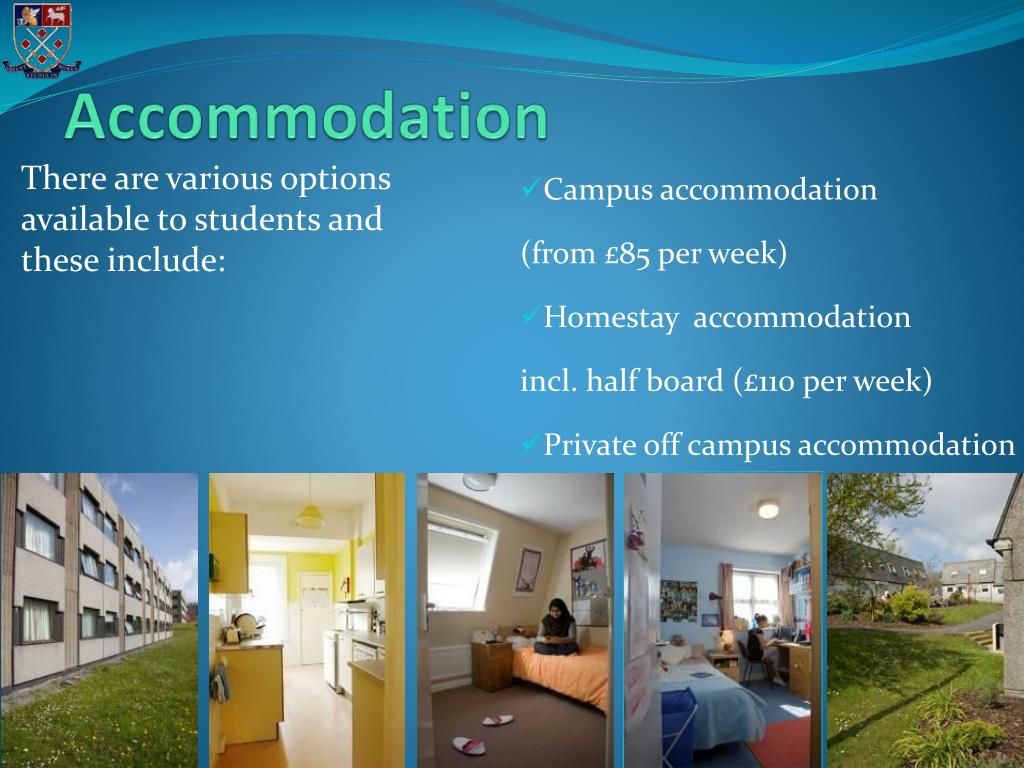 Accommodation

There are various options available to students and these include:

✓Campus accommodation

(from £85 per week)

✓Homestay accommodation

incl. half board (£110 per week)

✓Private off campus accommodation